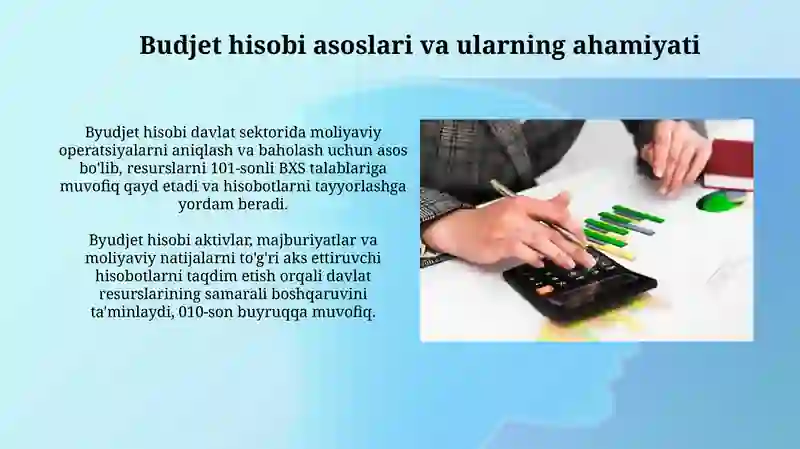 Budjet hisobi asoslari va ularning ahamiyati

Byudjet hisobi davlat sektorida moliyaviy operatsiyalarni aniqlash va baholash uchun asos bo'lib, resurslarni 101-sonli BXS talablariga muvofiq qayd etadi va hisobotlarni tayyorlashga yordam beradi.

Byudjet hisobi aktivlar, majburiyatlar va moliyaviy natijalarni to'g'ri aks ettiruvchi hisobotlarni taqdim etish orqali davlat resurslarining samarali boshqaruvini ta'minlaydi, 010-son buyruqqa muvofiq.